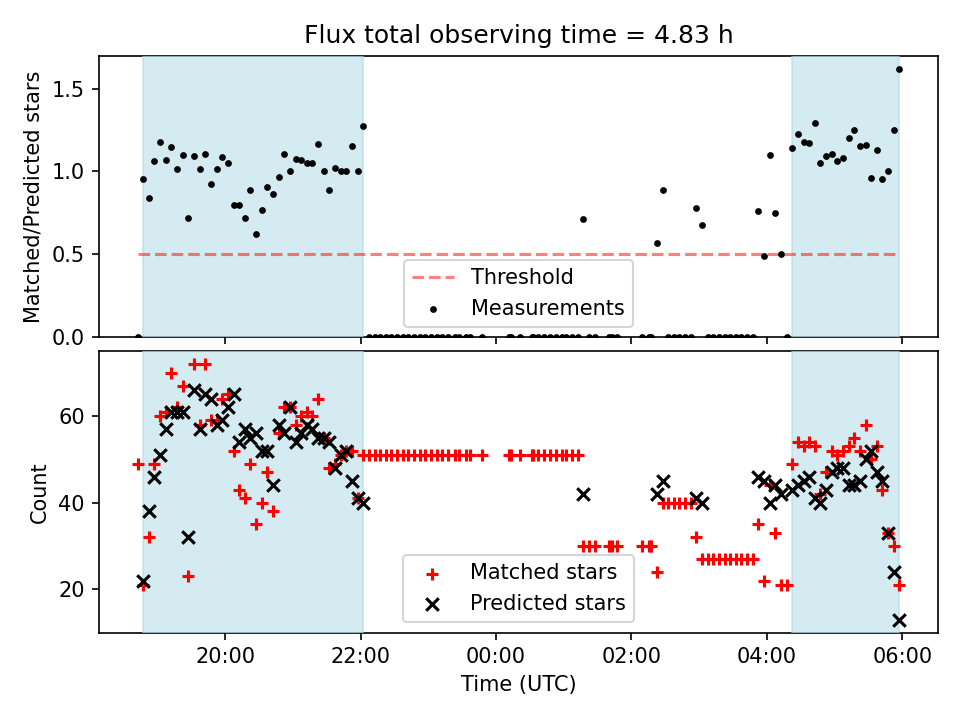 Flux total observing time = 4.83 h

Matched/Predicted stars

1.5
1.0
0.5
0.0

Threshold
Measurements

Count

60
40
20

Matched stars
Predicted stars

20:00
22:00
00:00
02:00
04:00
06:00

Time (UTC)